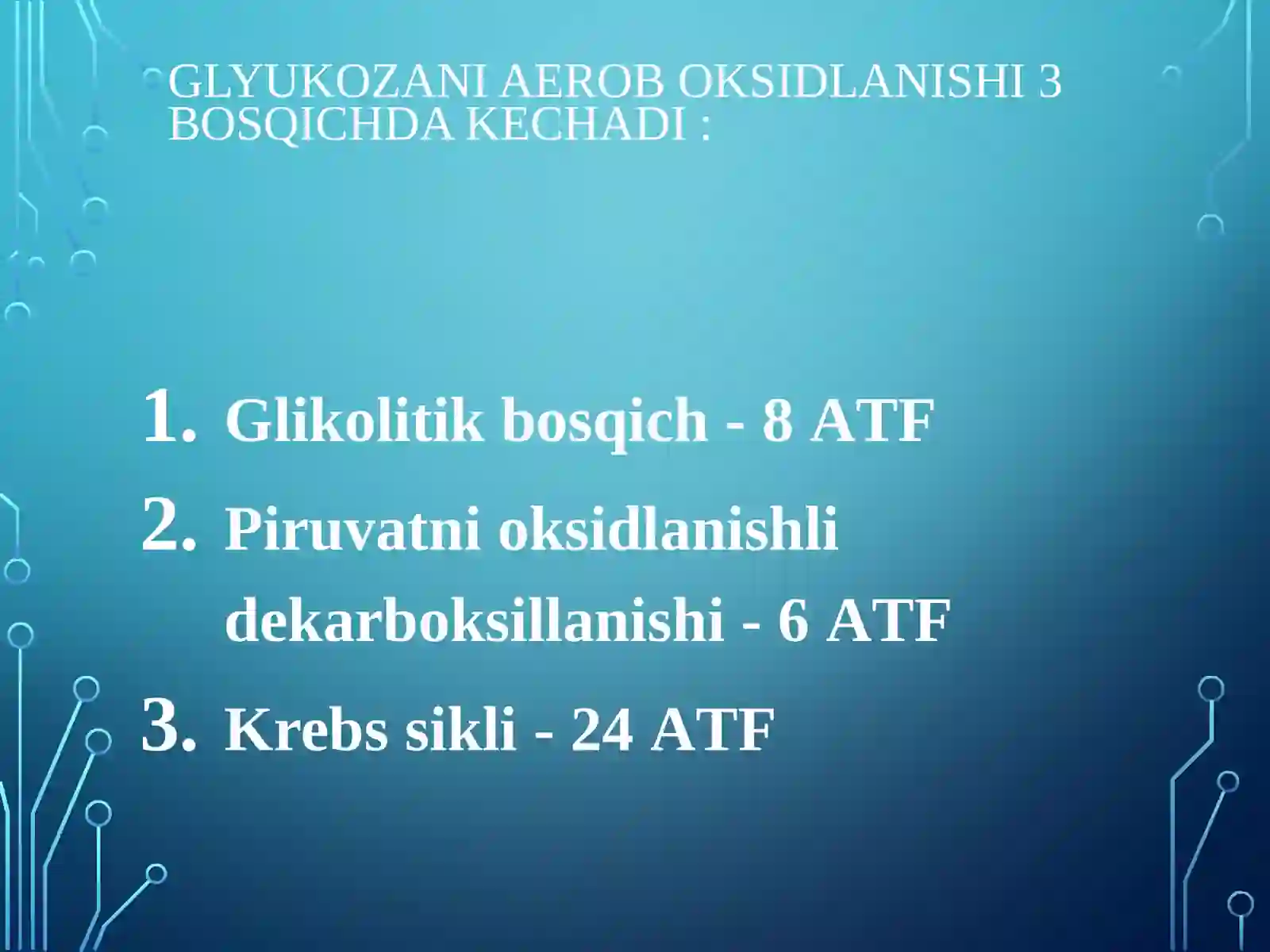 GLYUKOZANI AEROB OKSIDLANISHI 3 BOSQICHDA KECHADI :

1. Glikolitik bosqich - 8 ATF
2. Piruvatni oksidlanishli dekarboksillanishi - 6 ATF
3. Krebs sikli - 24 ATF